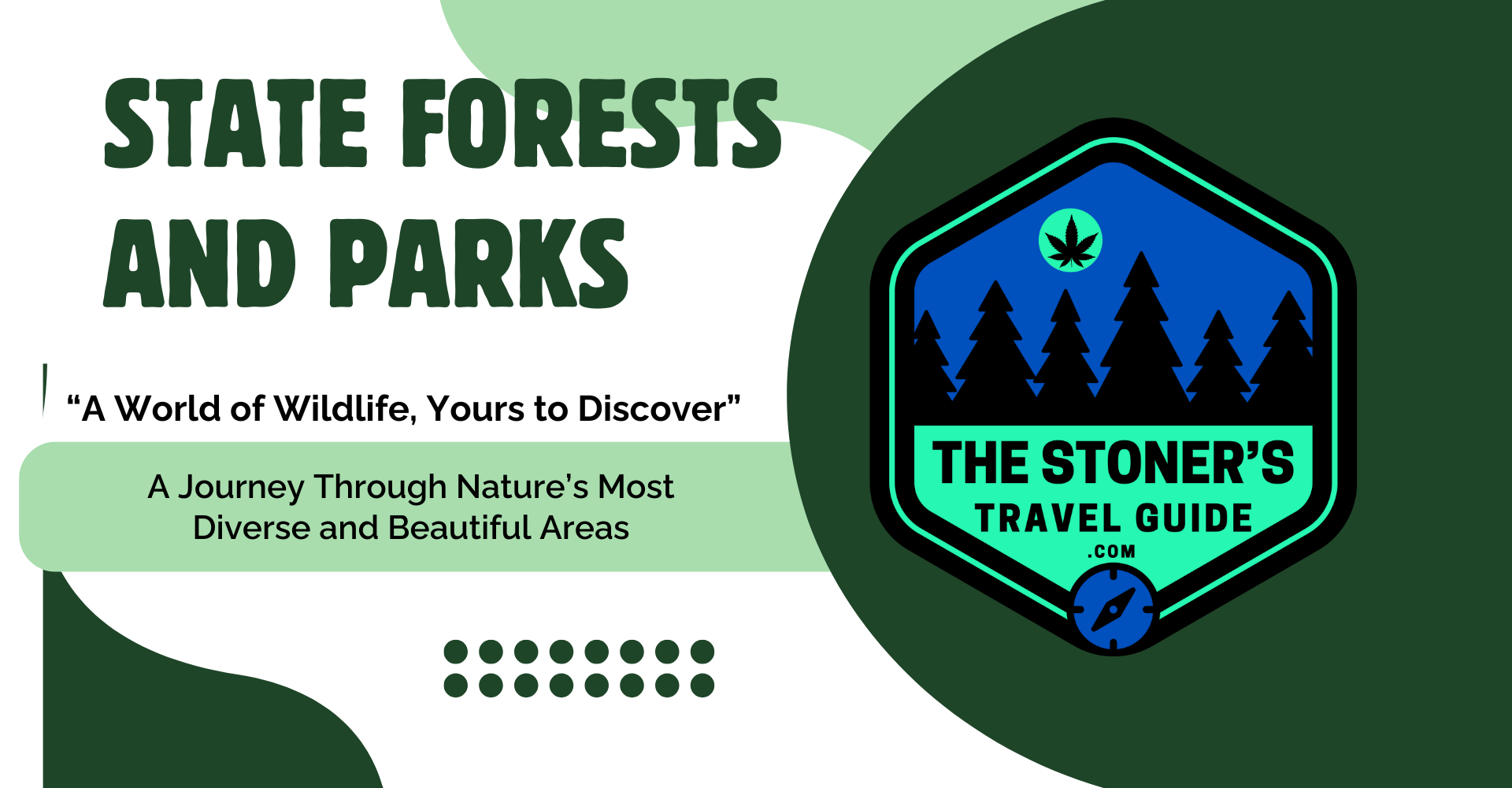 STATE FORESTS AND PARKS

“A World of Wildlife, Yours to Discover”

A Journey Through Nature’s Most Diverse and Beautiful Areas

THE STONER’S
TRAVEL GUIDE
.COM